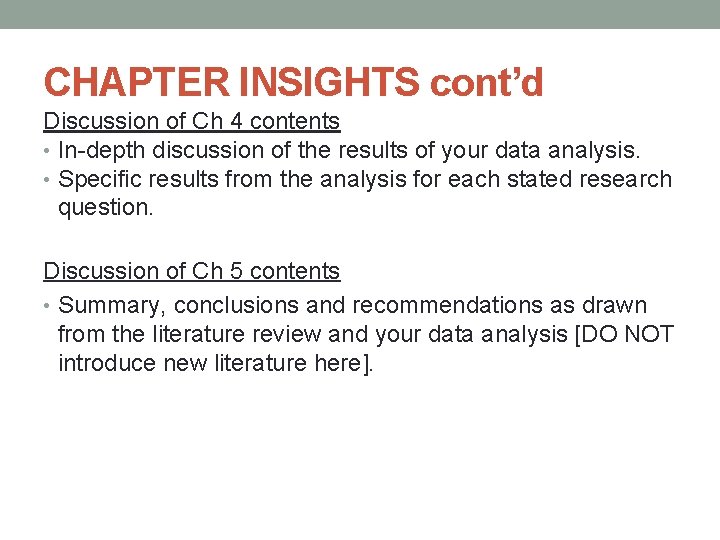 CHAPTER INSIGHTS cont’d

Discussion of Ch 4 contents

• In-depth discussion of the results of your data analysis.
• Specific results from the analysis for each stated research question.

Discussion of Ch 5 contents

• Summary, conclusions and recommendations as drawn from the literature review and your data analysis [DO NOT introduce new literature here].